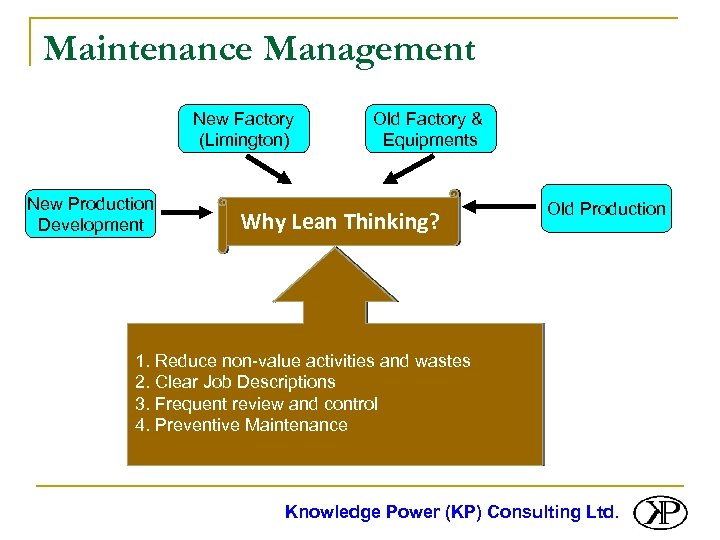 Maintenance Management

New Factory (Limington)

Old Factory & Equipments

New Production Development

Why Lean Thinking?

Old Production

1. Reduce non-value activities and wastes
2. Clear Job Descriptions
3. Frequent review and control
4. Preventive Maintenance

Knowledge Power (KP) Consulting Ltd.

KP